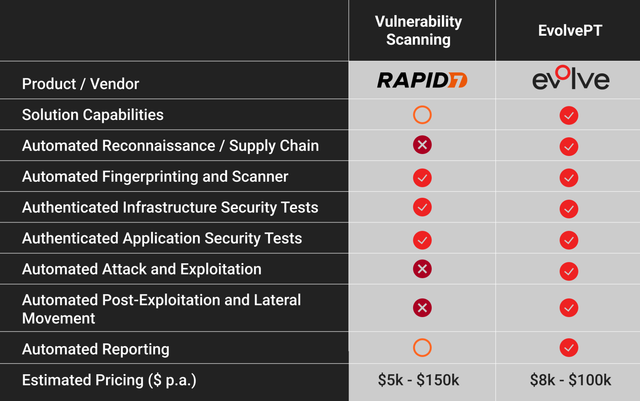 |  | Vulnerability Scanning | EvolvePT |
|---|---|---|
| Product / Vendor | RAPID7 | evolve |
| Solution Capabilities |  |  |
| Automated Reconnaissance / Supply Chain |  |  |
| Automated Fingerprinting and Scanner |  |  |
| Authenticated Infrastructure Security Tests |  |  |
| Authenticated Application Security Tests |  |  |
| Automated Attack and Exploitation |  |  |
| Automated Post-Exploitation and Lateral Movement |  |  |
| Automated Reporting |  |  |
| Estimated Pricing ($ p.a.) | $5k - $150k | $8k - $100k |